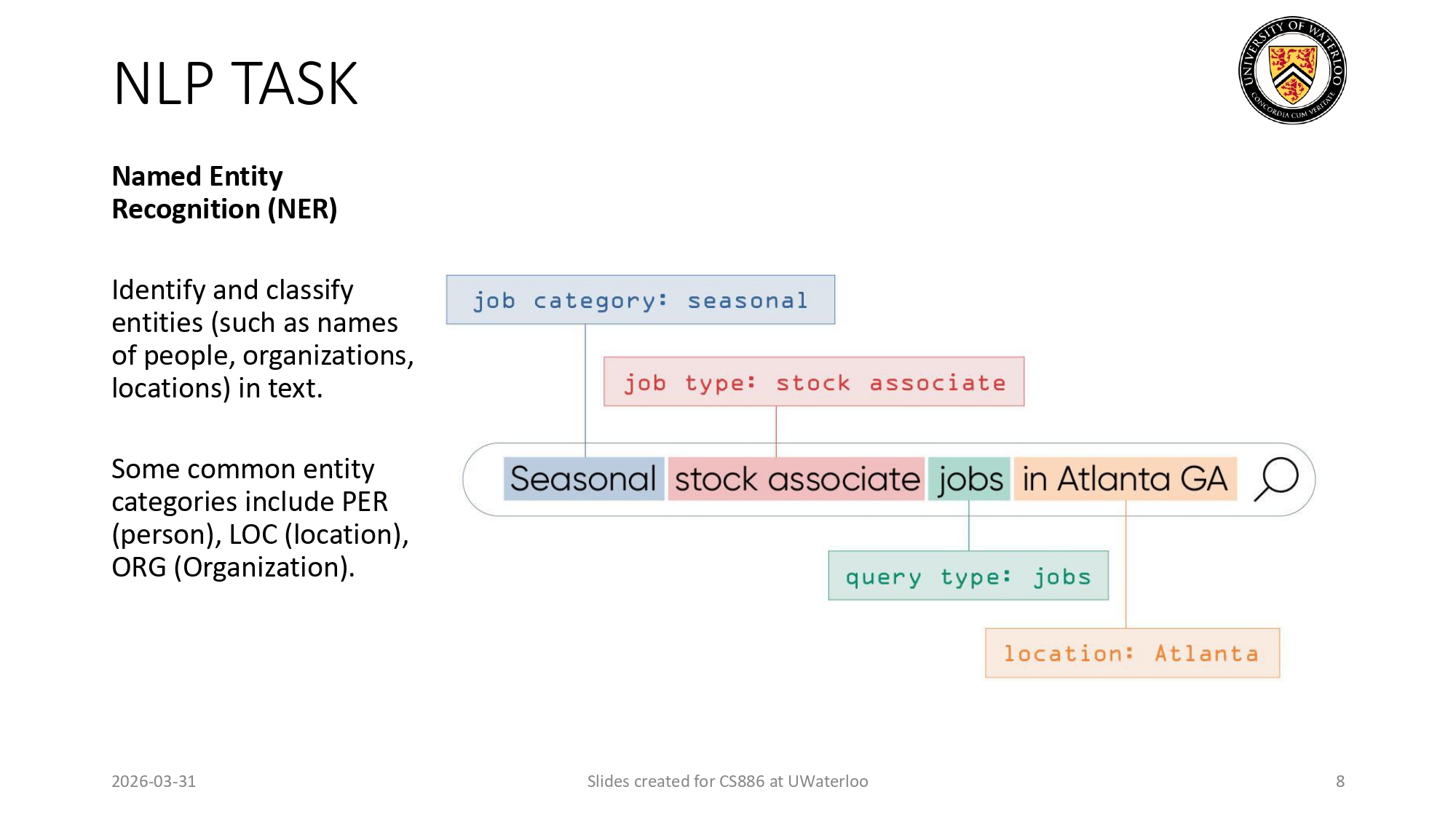 NLP TASK

UNIVERSITY OF WATERLOO
CONCORDIA CUM VERITATE

Named Entity Recognition (NER)

Identify and classify entities (such as names of people, organizations, locations) in text.

Some common entity categories include PER (person), LOC (location), ORG (Organization).

job category: seasonal

job type: stock associate

Seasonal stock associate jobs in Atlanta GA

query type: jobs

location: Atlanta

2026-03-31

Slides created for CS886 at UWaterloo

8